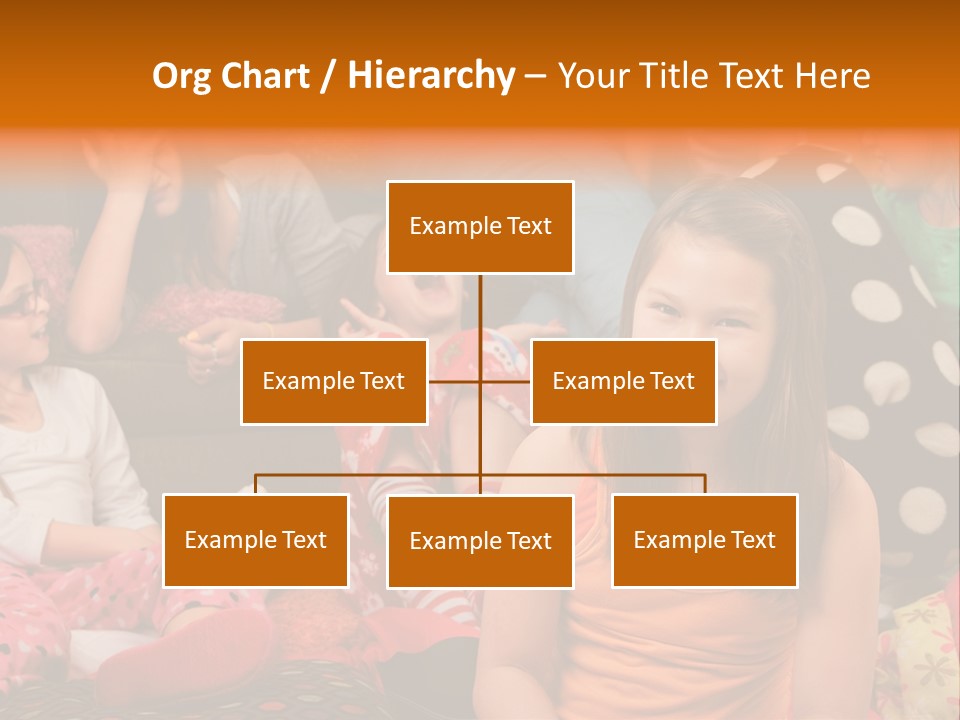 Org Chart / Hierarchy – Your Title Text Here

Example Text

Example Text

Example Text

Example Text

Example Text

Example Text